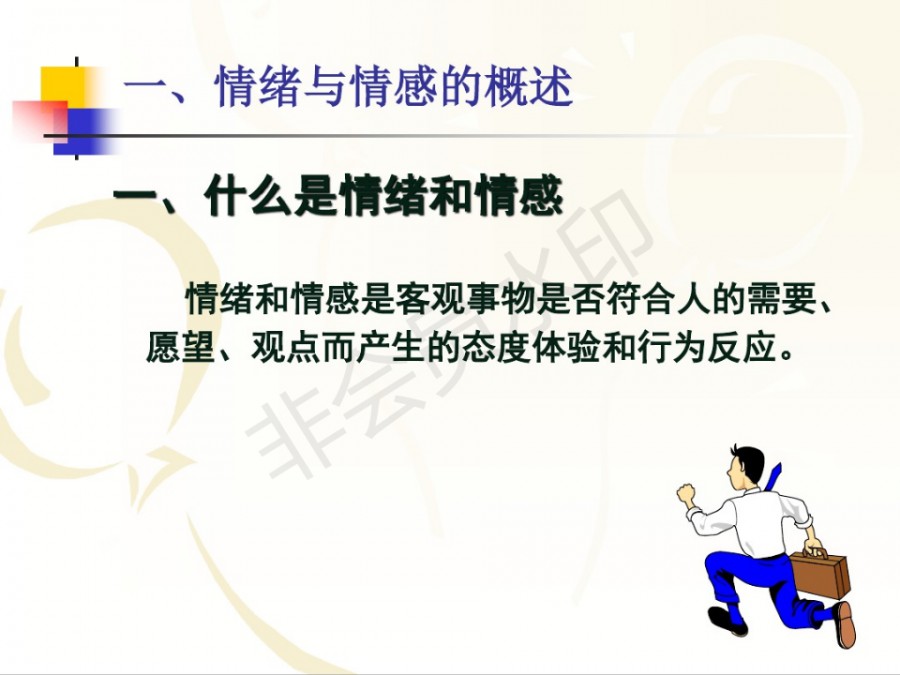 一、情绪与情感的概述

一、什么是情绪和情感

情绪和情感是客观事物是否符合人的需要、愿望、观点而产生的态度体验和行为反应。

非会员水印